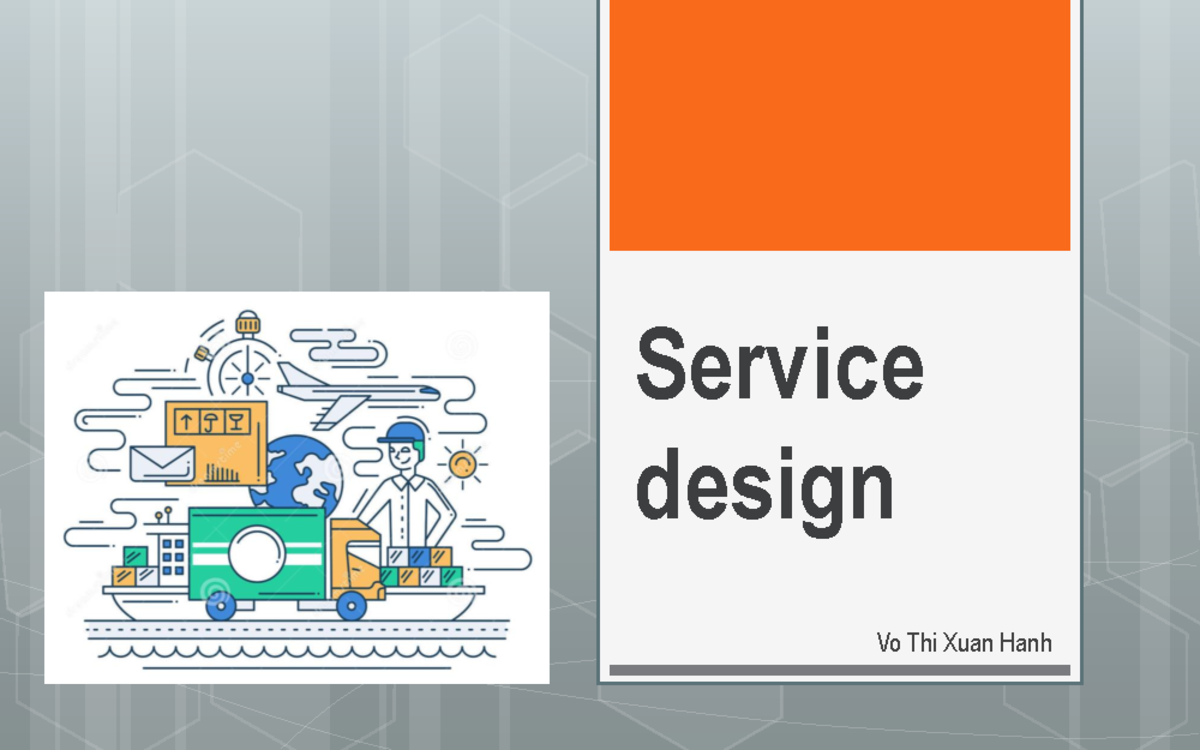 Service design

Vo Thi Xuan Hanh